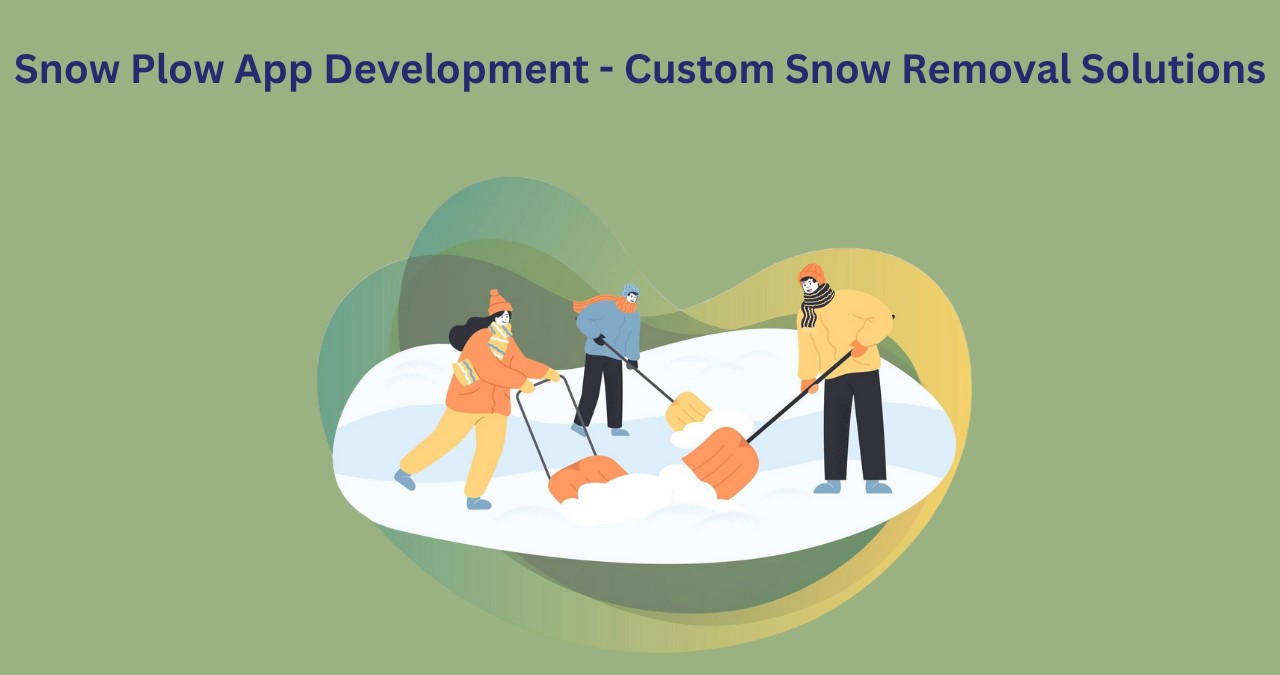 Snow Plow App Development - Custom Snow Removal Solutions